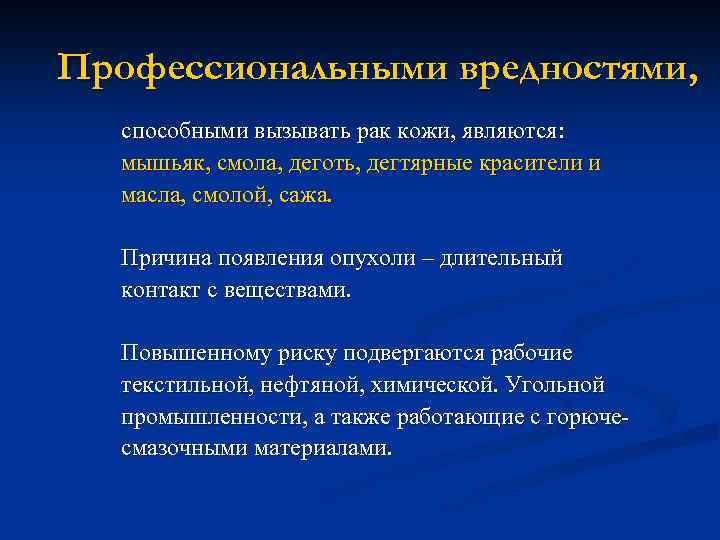 Профессиональными вредностями,

способными вызывать рак кожи, являются: мышьяк, смола, деготь, дегтярные красители и масла, смолой, сажа.

Причина появления опухоли – длительный контакт с веществами.

Повышенному риску подвергаются рабочие текстильной, нефтяной, химической. Угольной промышленности, а также работающие с горюче-смазочными материалами.